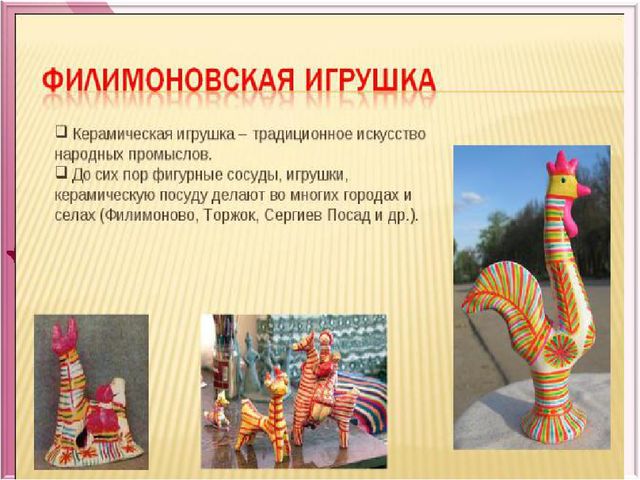 ФИЛИМОНОВСКАЯ ИГРУШКА

❑ Керамическая игрушка – традиционное искусство народных промыслов.
❑ До сих пор фигурные сосуды, игрушки, керамическую посуду делают во многих городах и селах (Филимоново, Торжок, Сергиев Посад и др.).